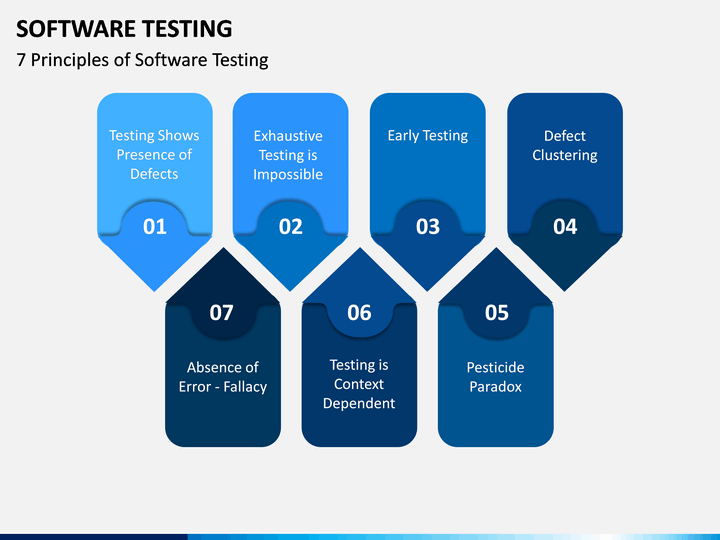 SOFTWARE TESTING

7 Principles of Software Testing

Testing Shows Presence of Defects

01

Exhaustive Testing is Impossible

02

Early Testing

03

Defect Clustering

04

07

Absence of Error - Fallacy

06

Testing is Context Dependent

05

Pesticide Paradox